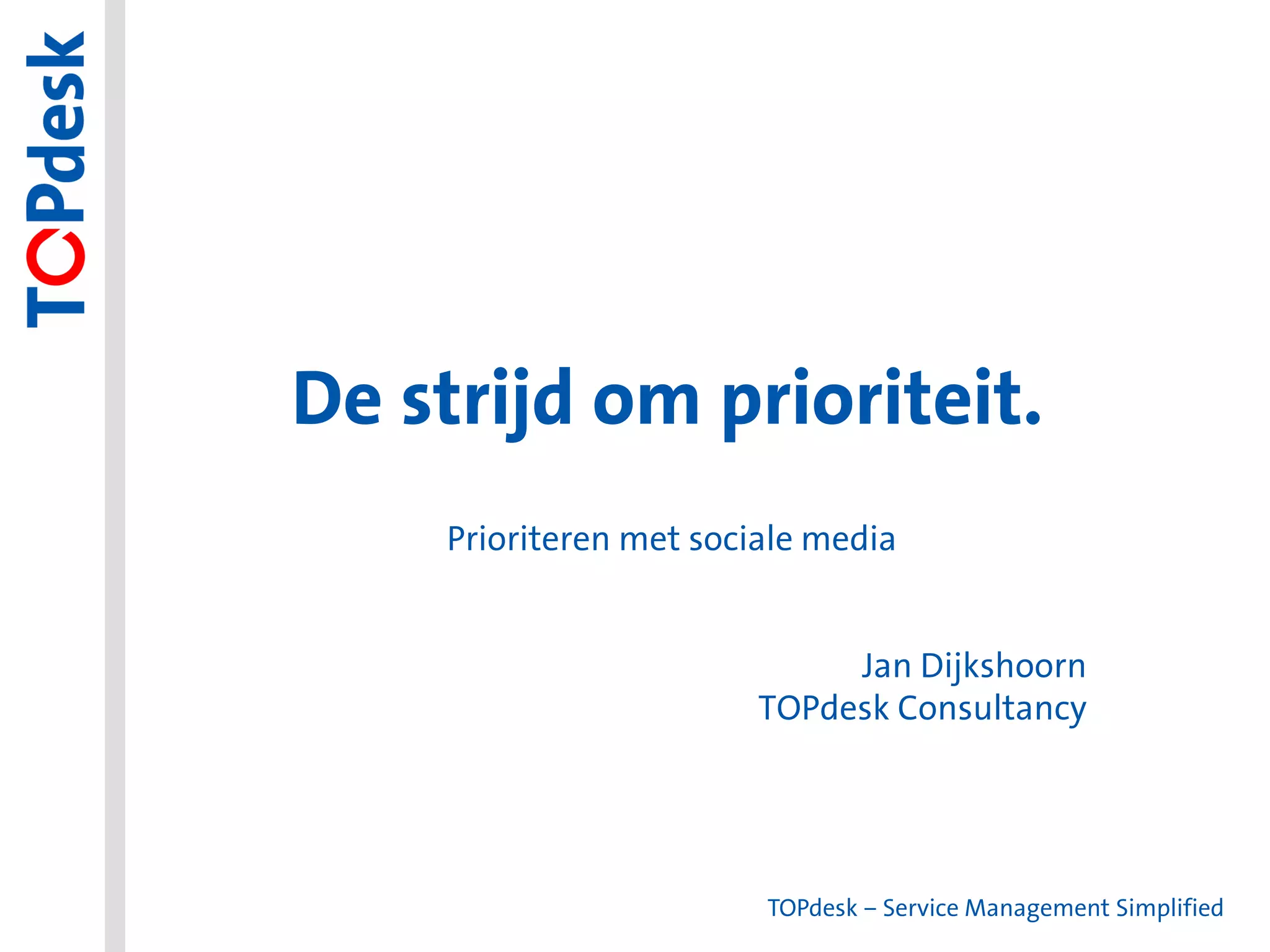 TOPdesk

De strijd om prioriteit.

Prioriteren met sociale media

Jan Dijkshoorn
TOPdesk Consultancy

TOPdesk – Service Management Simplified